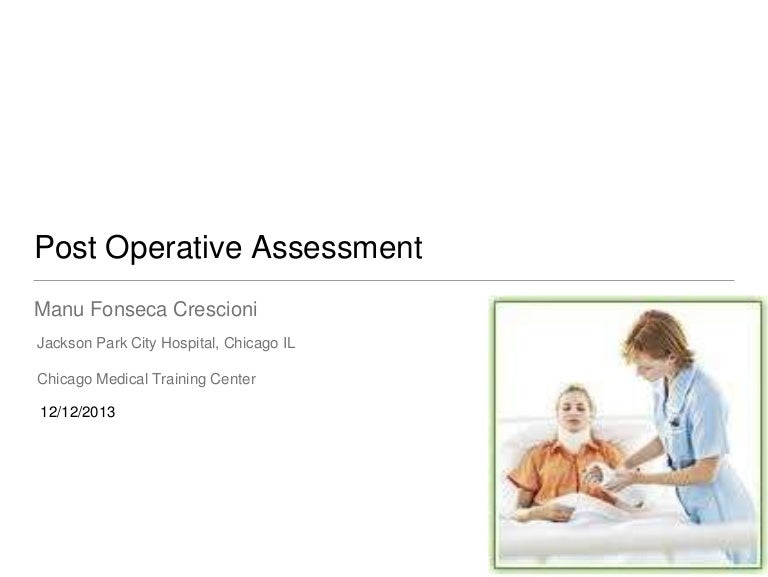 Post Operative Assessment

Manu Fonseca Crescioni

Jackson Park City Hospital, Chicago IL

Chicago Medical Training Center

12/12/2013